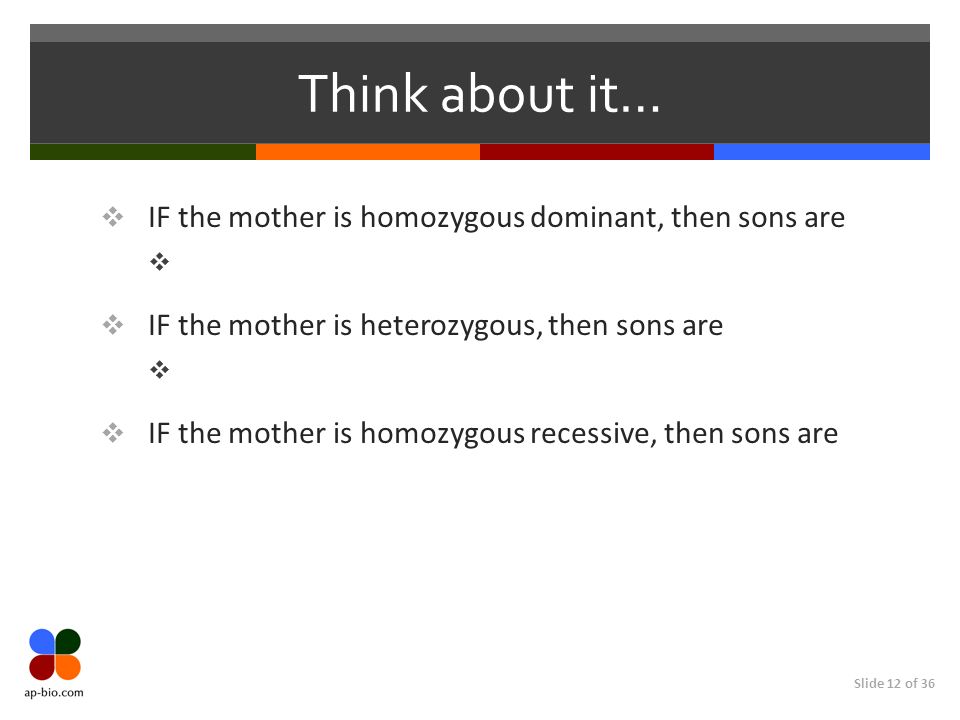 Think about it…

❖ IF the mother is homozygous dominant, then sons are
❖

❖ IF the mother is heterozygous, then sons are
❖

❖ IF the mother is homozygous recessive, then sons are

ap-bio.com

Slide 12 of 36